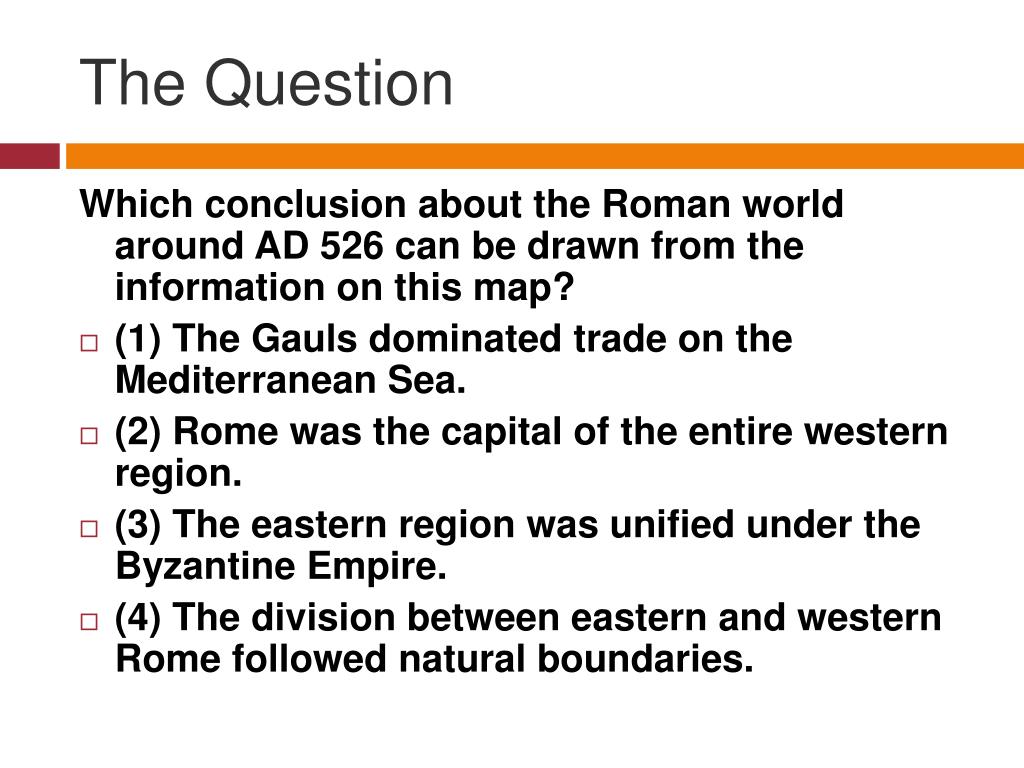 The Question

Which conclusion about the Roman world around AD 526 can be drawn from the information on this map?

(1) The Gauls dominated trade on the Mediterranean Sea.

(2) Rome was the capital of the entire western region.

(3) The eastern region was unified under the Byzantine Empire.

(4) The division between eastern and western Rome followed natural boundaries.